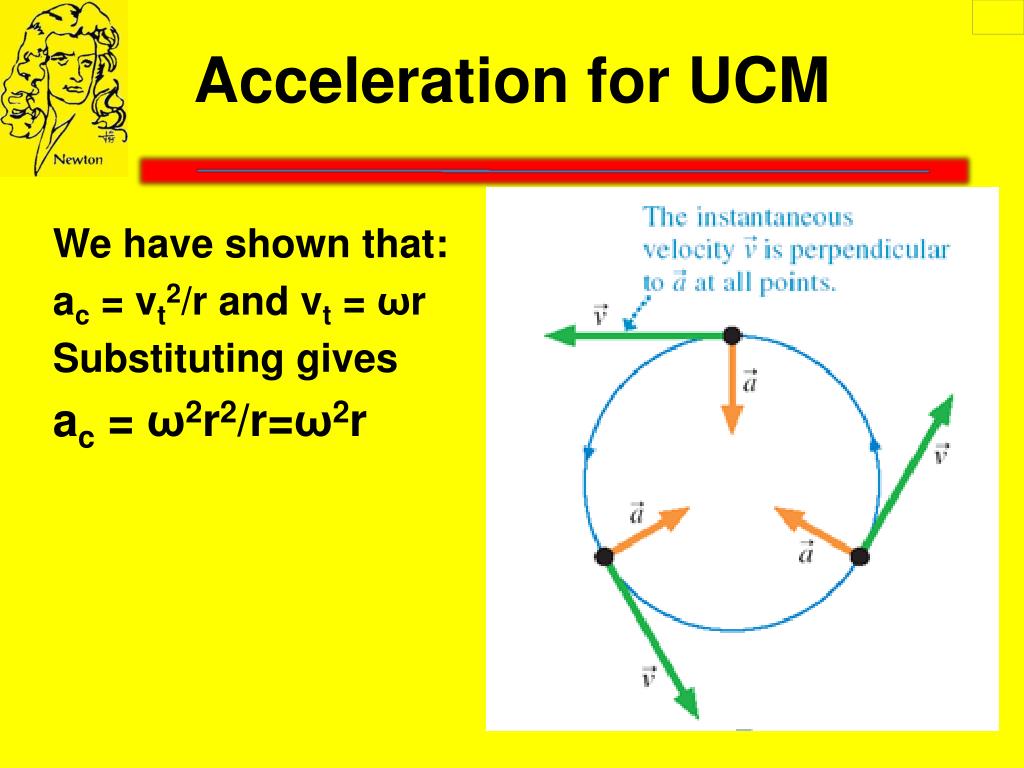 Newton

Acceleration for UCM

We have shown that:
$a_c = v_t^2/r$ and $v_t = \omega r$
Substituting gives
$a_c = \omega^2 r^2/r = \omega^2 r$

The instantaneous velocity $\vec{v}$ is perpendicular to $\vec{a}$ at all points.

$\vec{v}$

$\vec{a}$

$\vec{v}$

$\vec{a}$

$\vec{a}$

$\vec{v}$